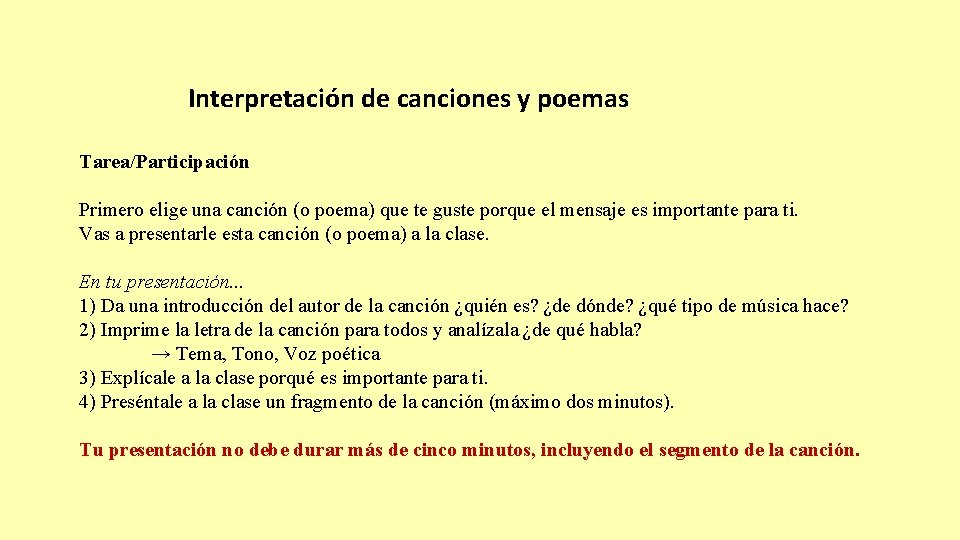 Interpretación de canciones y poemas

Tarea/Participación

Primero elige una canción (o poema) que te guste porque el mensaje es importante para ti. Vas a presentarle esta canción (o poema) a la clase.

En tu presentación...
1) Da una introducción del autor de la canción ¿quién es? ¿de dónde? ¿qué tipo de música hace?
2) Imprime la letra de la canción para todos y analízala ¿de qué habla?
→ Tema, Tono, Voz poética
3) Explícale a la clase porqué es importante para ti.
4) Preséntale a la clase un fragmento de la canción (máximo dos minutos).

Tu presentación no debe durar más de cinco minutos, incluyendo el segmento de la canción.